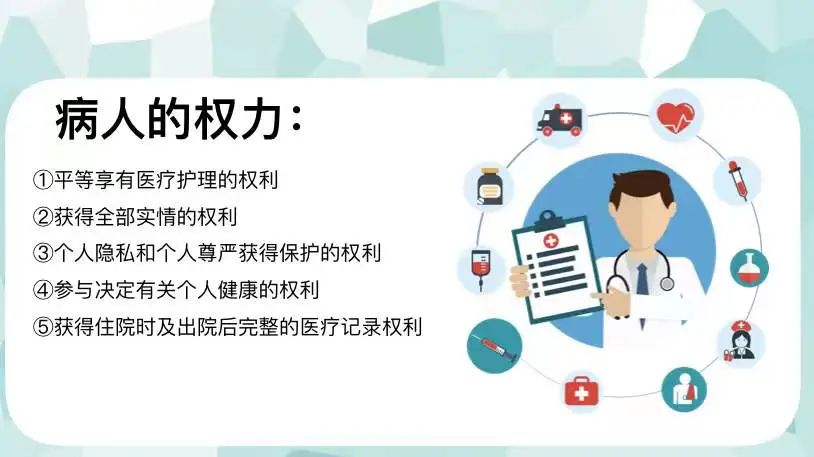 病人的权力：

①平等享有医疗护理的权利

②获得全部实情的权利

③个人隐私和个人尊严获得保护的权利

④参与决定有关个人健康的权利

⑤获得住院时及出院后完整的医疗记录权利